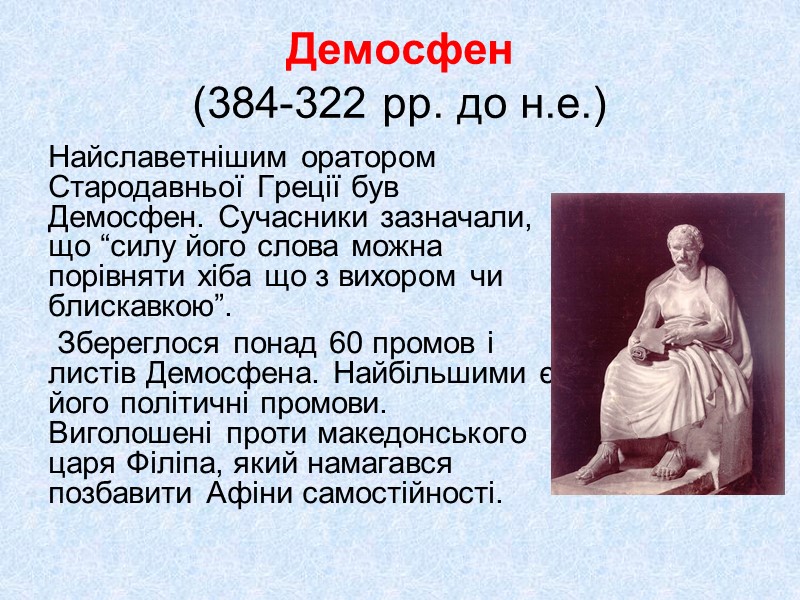 Демосфен
(384-322 рр. до н.е.)

Найславетнішим оратором Стародавньої Греції був Демосфен. Сучасники зазначали, що “силу його слова можна порівняти хіба що з вихором чи блискавкою”.

Збереглося понад 60 промов і листів Демосфена. Найбільшими є його політичні промови. Виголошені проти македонського царя Філіпа, який намагався позбавити Афіни самостійності.